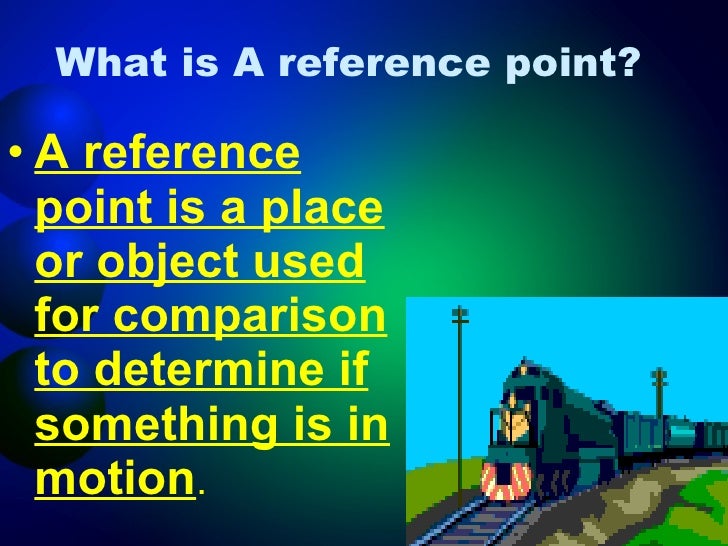 What is A reference point?

• A reference point is a place or object used for comparison to determine if something is in motion.